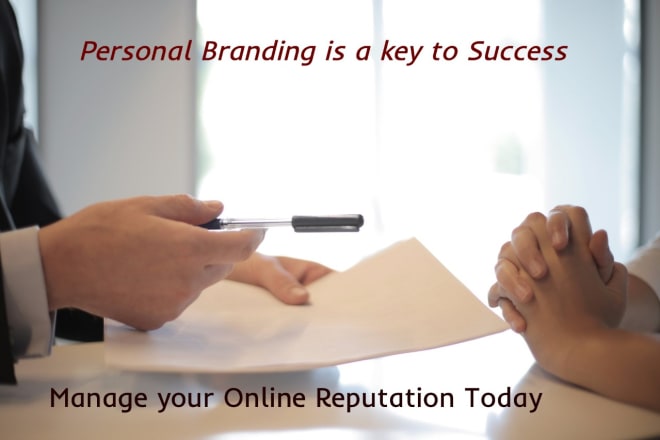 Personal Branding is a key to Success

Manage your Online Reputation Today